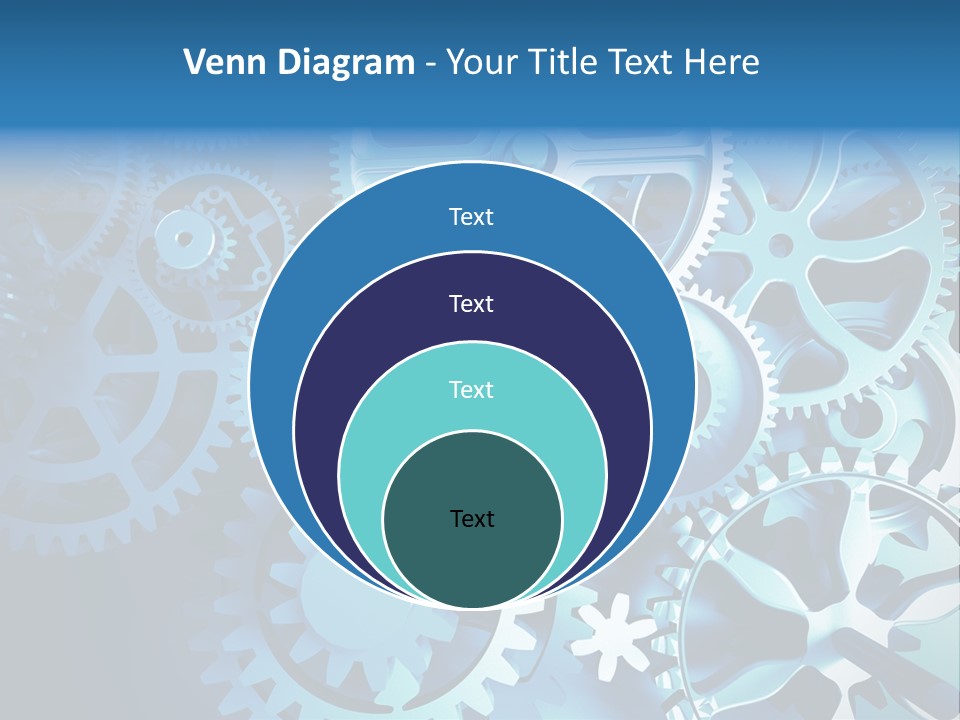 Venn Diagram - Your Title Text Here

Text

Text

Text

Text